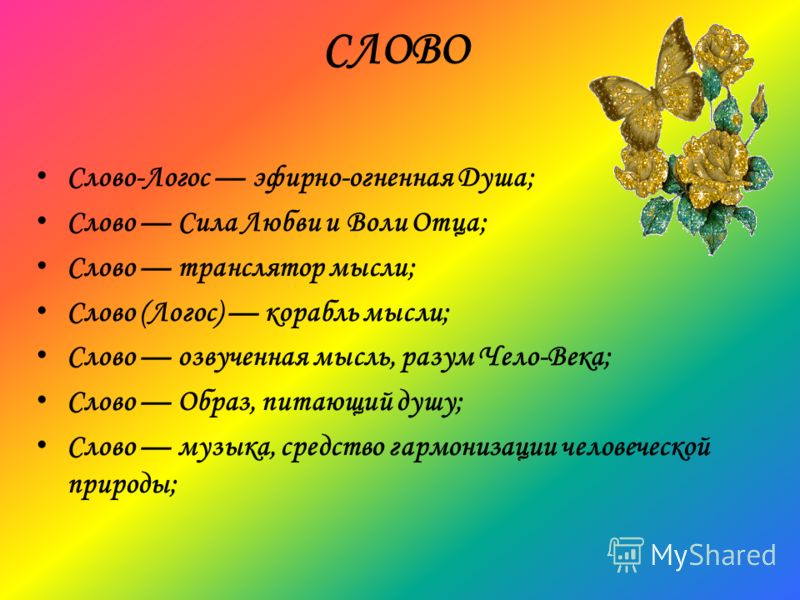 СЛОВО

• Слово-Логос — эфирно-огненная Душа;
• Слово — Сила Любви и Воли Отца;
• Слово — транслятор мысли;
• Слово (Логос) — корабль мысли;
• Слово — озвученная мысль, разум Чело-Века;
• Слово — Образ, питающий душу;
• Слово — музыка, средство гармонизации человеческой природы;

MyShared